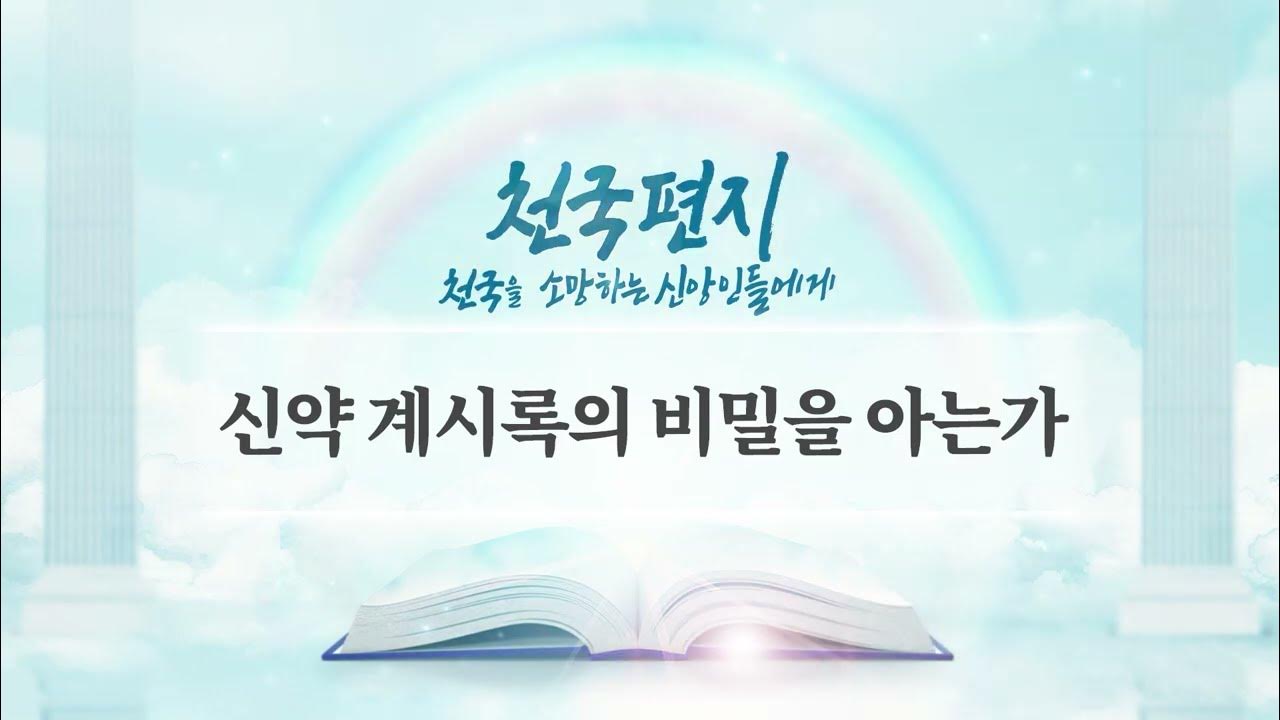 천국편지
천국을 소망하는 신앙인들에게

신약 계시록의 비밀을 아는가